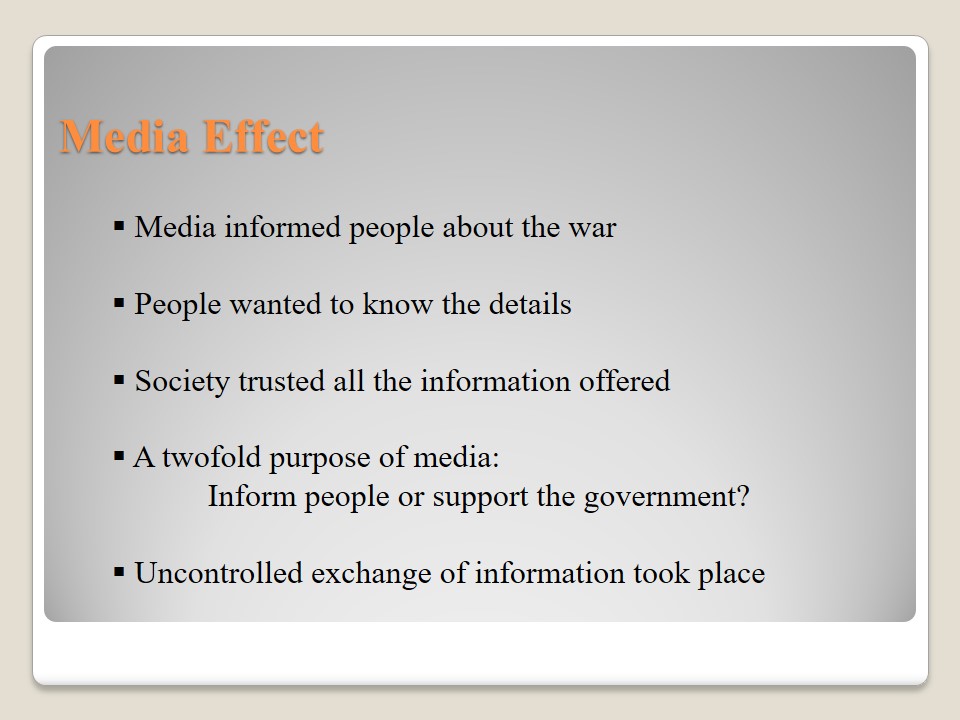 Media Effect

▪ Media informed people about the war

▪ People wanted to know the details

▪ Society trusted all the information offered

▪ A twofold purpose of media:
Inform people or support the government?

▪ Uncontrolled exchange of information took place